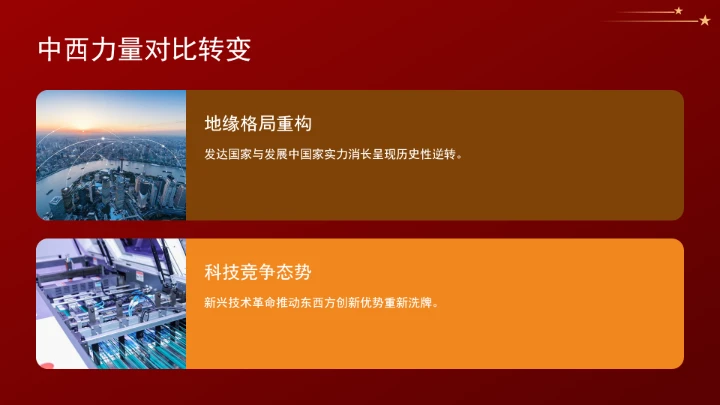 中西力量对比转变

地缘格局重构

发达国家与发展中国家实力消长呈现历史性逆转。

科技竞争态势

新兴技术革命推动东西方创新优势重新洗牌。